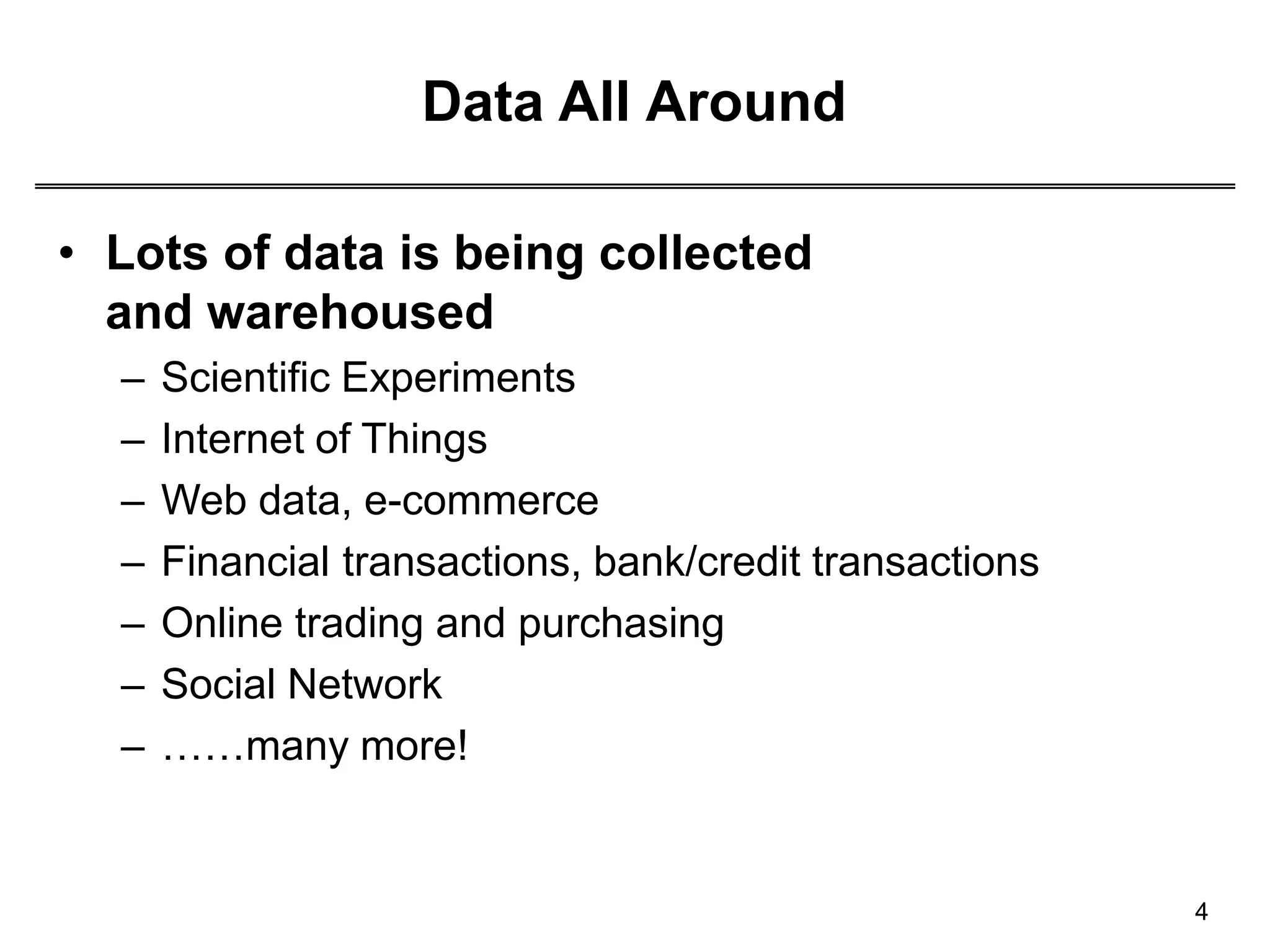 Data All Around

• Lots of data is being collected and warehoused
– Scientific Experiments
– Internet of Things
– Web data, e-commerce
– Financial transactions, bank/credit transactions
– Online trading and purchasing
– Social Network
– ……many more!

4